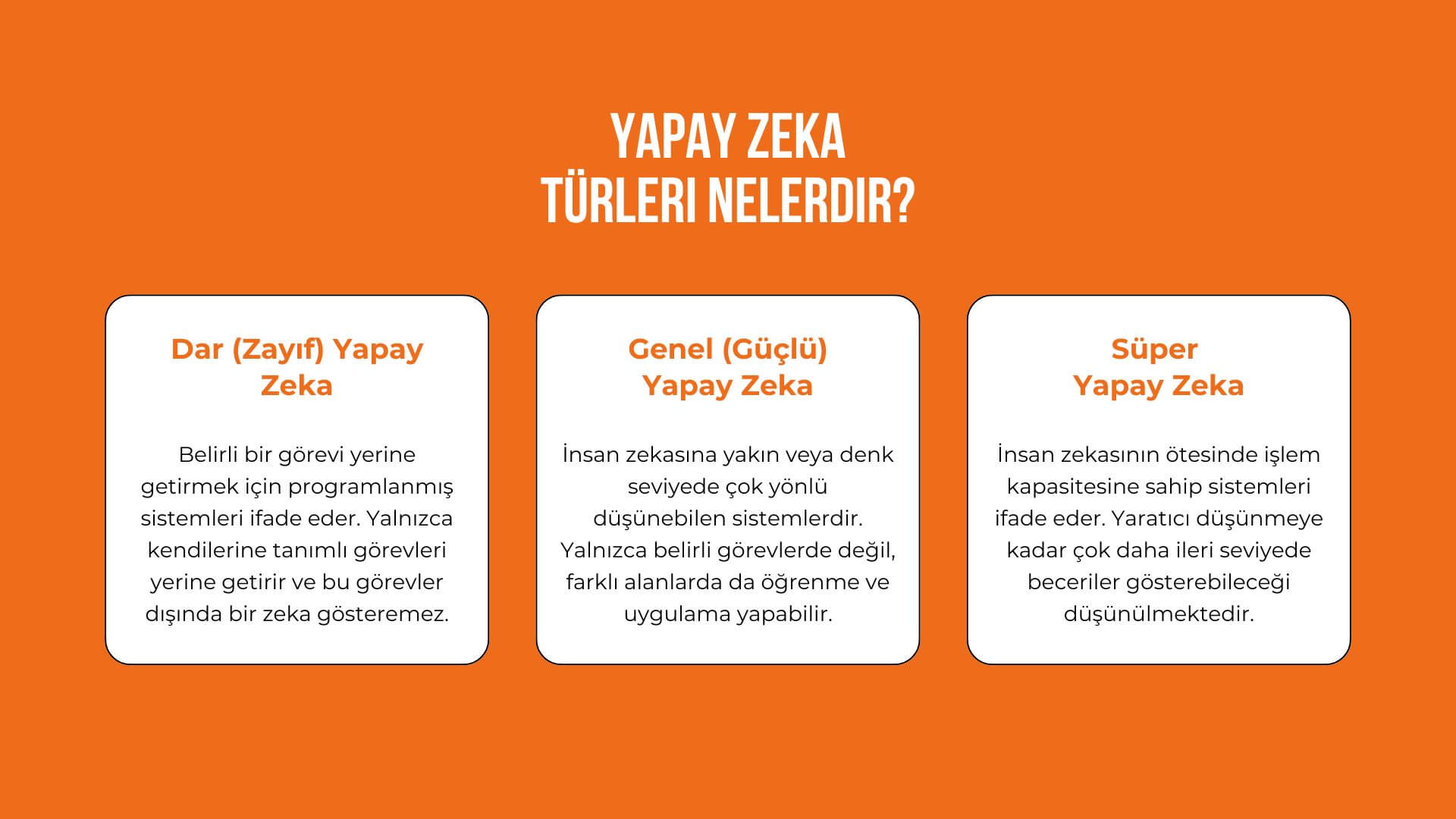 YAPAY ZEKA
TÜRLERI NELERDIR?

Dar (Zayıf) Yapay Zeka

Belirli bir görevi yerine getirmek için programlanmış sistemleri ifade eder. Yalnızca kendilerine tanımlı görevleri yerine getirir ve bu görevler dışında bir zeka gösteremez.

Genel (Güçlü) Yapay Zeka

İnsan zekasına yakın veya denk seviyede çok yönlü düşünebilen sistemlerdir. Yalnızca belirli görevlerde değil, farklı alanlarda da öğrenme ve uygulama yapabilir.

Süper Yapay Zeka

İnsan zekasının ötesinde işlem kapasitesine sahip sistemleri ifade eder. Yaratıcı düşünmeye kadar çok daha ileri seviyede beceriler gösterebileceği düşünülmektedir.